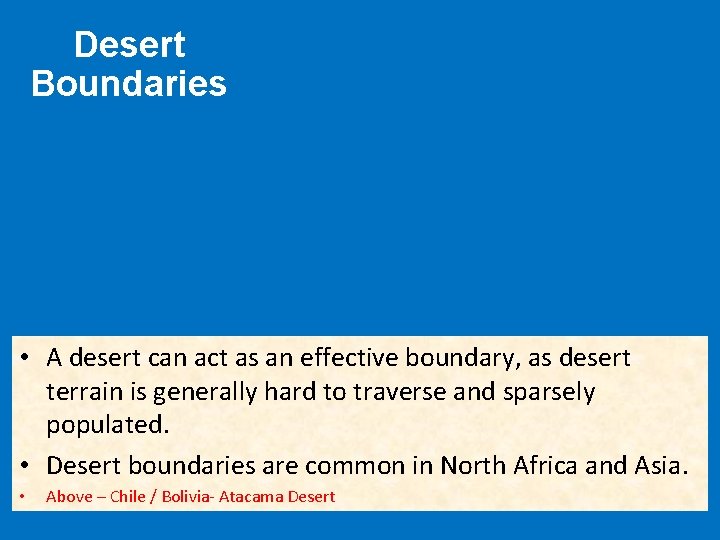 Desert Boundaries

• A desert can act as an effective boundary, as desert terrain is generally hard to traverse and sparsely populated.

• Desert boundaries are common in North Africa and Asia.

• Above – Chile / Bolivia- Atacama Desert